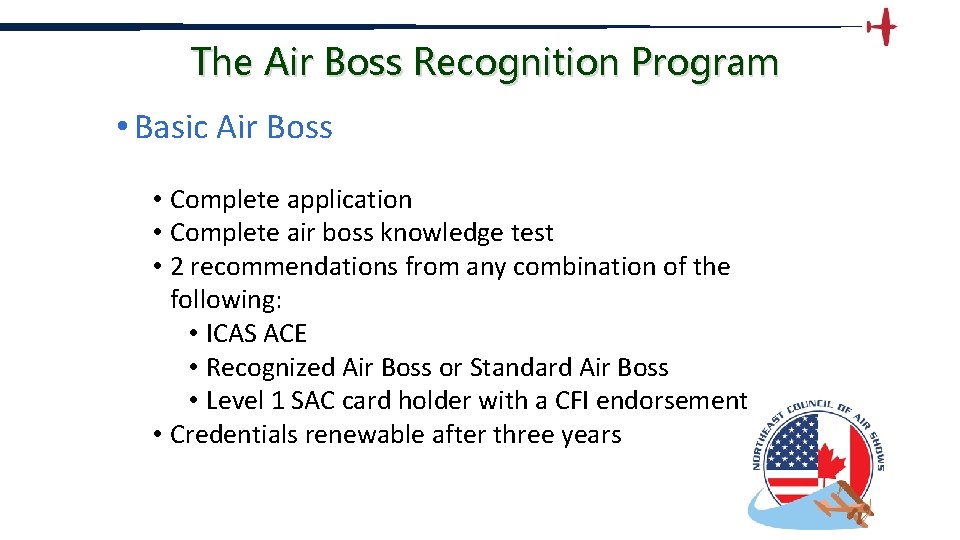 The Air Boss Recognition Program

• Basic Air Boss

• Complete application
• Complete air boss knowledge test
• 2 recommendations from any combination of the following:
• ICAS ACE
• Recognized Air Boss or Standard Air Boss
• Level 1 SAC card holder with a CFI endorsement
• Credentials renewable after three years

NORTHEAST COUNCIL OF AIR SHOWS